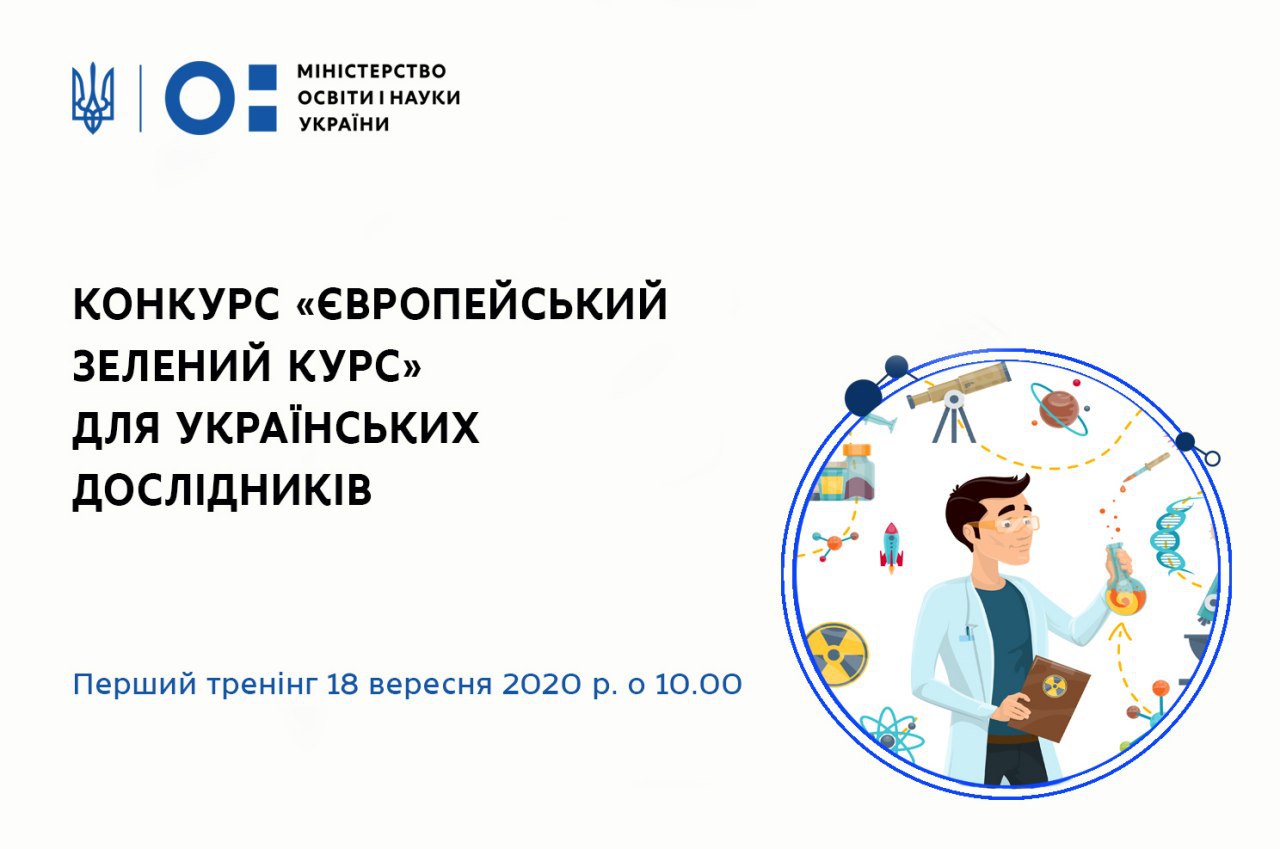 МІНІСТЕРСТВО
ОСВІТИ І НАУКИ
УКРАЇНИ

КОНКУРС «ЄВРОПЕЙСЬКИЙ ЗЕЛЕНИЙ КУРС» ДЛЯ УКРАЇНСЬКИХ ДОСЛІДНИКІВ

Перший тренінг 18 вересня 2020 р. о 10.00